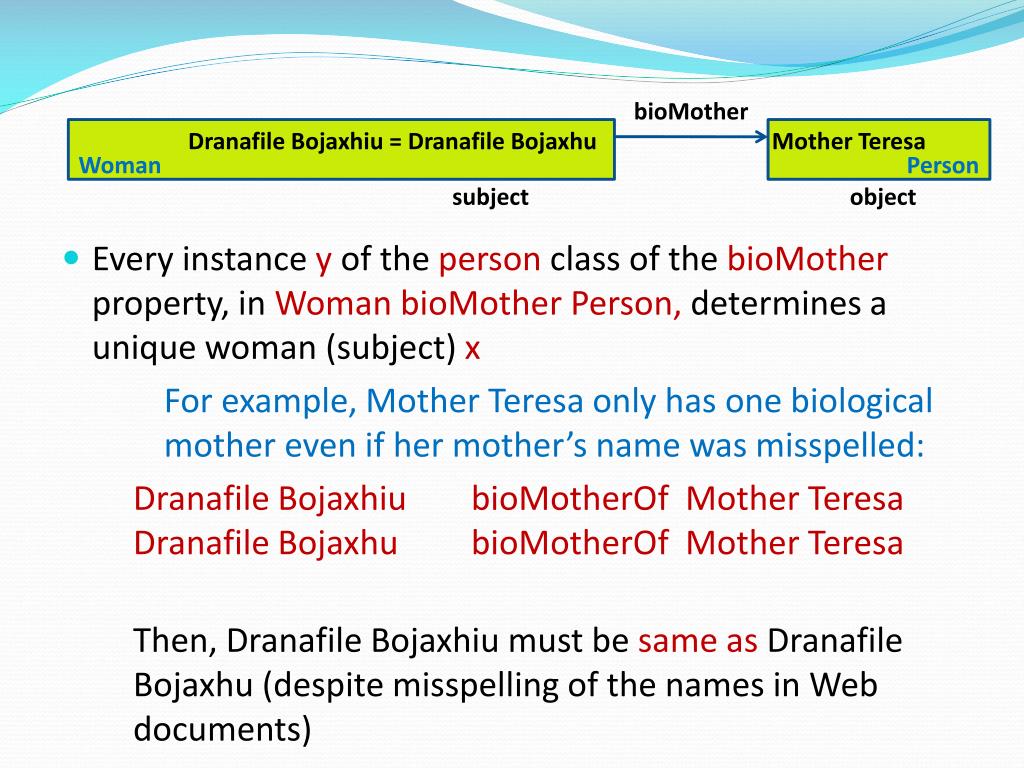 bioMother

Dranafile Bojaxhiu = Dranafile Bojaxhu
Woman

Mother Teresa
Person

subject

object

Every instance y of the person class of the bioMother property, in Woman bioMother Person, determines a unique woman (subject) x

For example, Mother Teresa only has one biological mother even if her mother's name was misspelled:

Dranafile Bojaxhiu bioMotherOf Mother Teresa
Dranafile Bojaxhu bioMotherOf Mother Teresa

Then, Dranafile Bojaxhiu must be same as Dranafile Bojaxhu (despite misspelling of the names in Web documents)